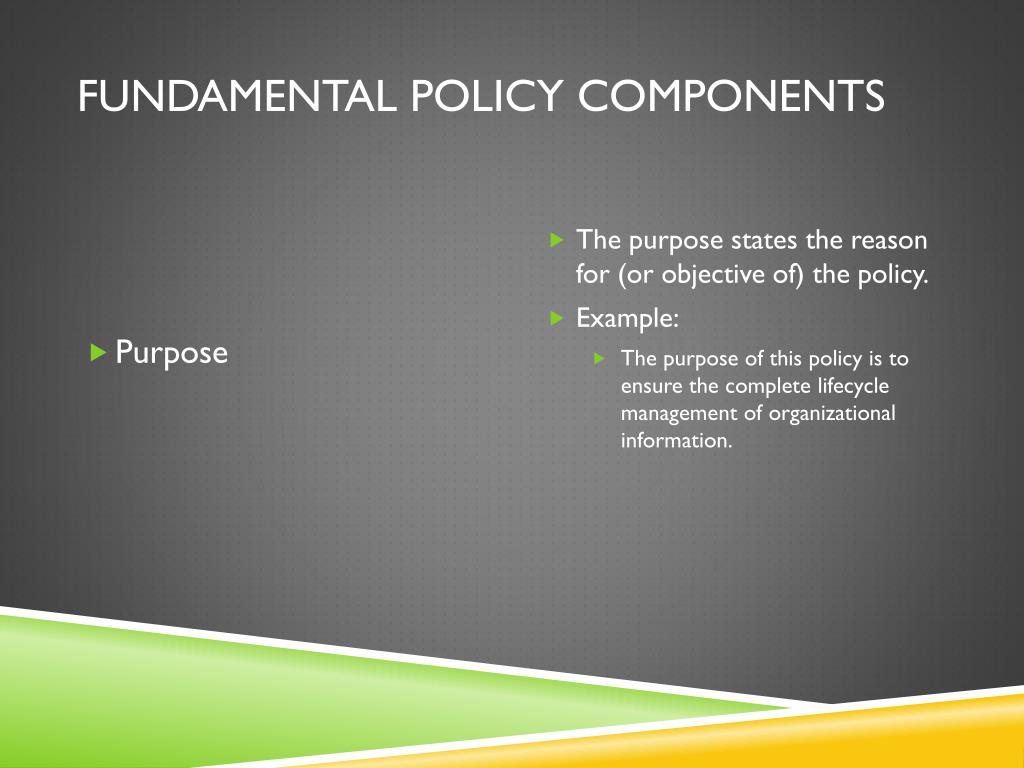 FUNDAMENTAL POLICY COMPONENTS

Purpose

The purpose states the reason for (or objective of) the policy.

Example:

The purpose of this policy is to ensure the complete lifecycle management of organizational information.